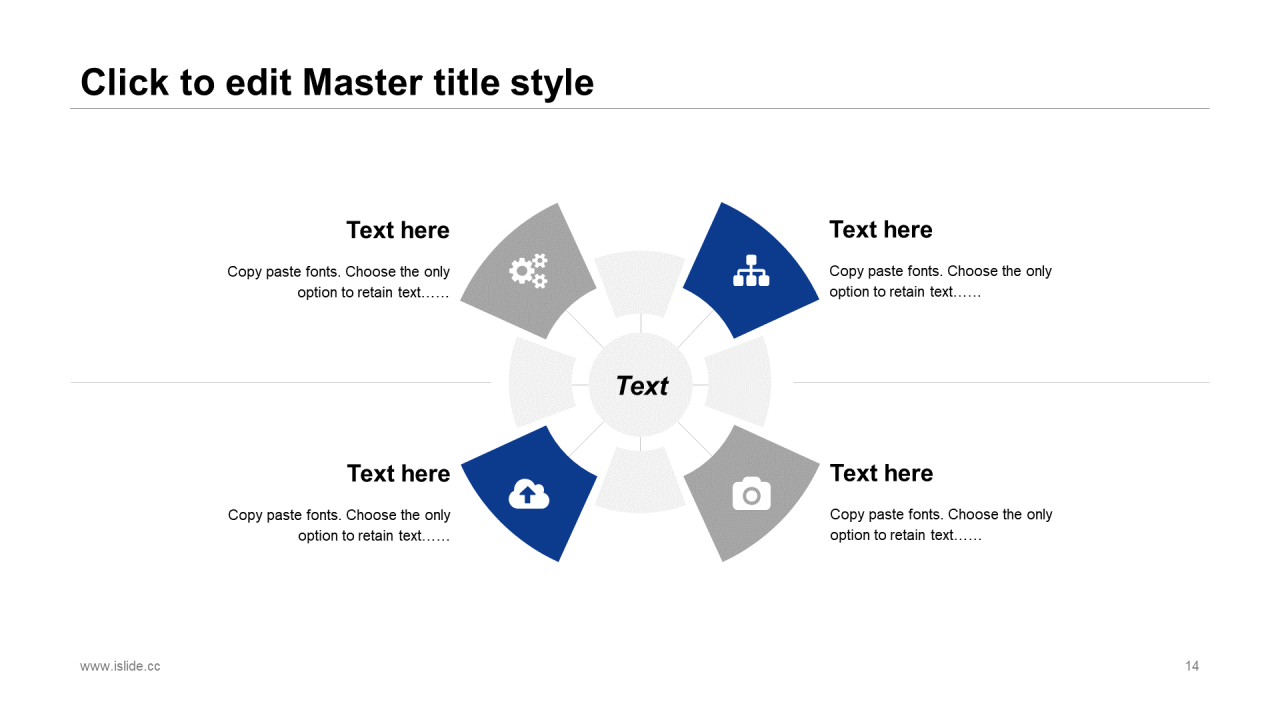 Click to edit Master title style

Text here

Copy paste fonts. Choose the only option to retain text……

Text here

Copy paste fonts. Choose the only option to retain text……

Text

Text here

Copy paste fonts. Choose the only option to retain text……

Text here

Copy paste fonts. Choose the only option to retain text……

www.islide.cc

14